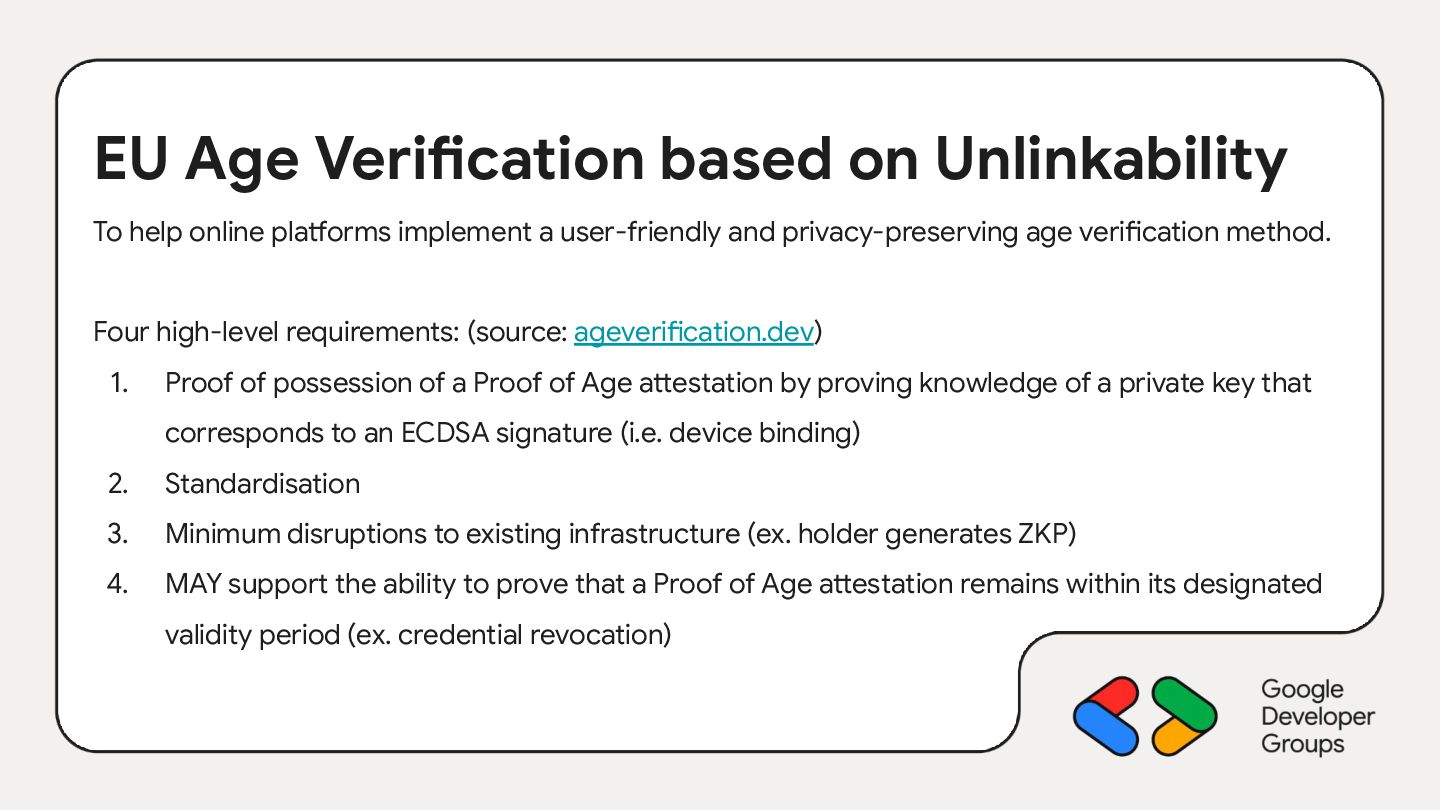 EU Age Verification based on Unlinkability

To help online platforms implement a user-friendly and privacy-preserving age verification method.

Four high-level requirements: (source: ageverification.dev)

1. Proof of possession of a Proof of Age attestation by proving knowledge of a private key that corresponds to an ECDSA signature (i.e. device binding)
2. Standardisation
3. Minimum disruptions to existing infrastructure (ex. holder generates ZKP)
4. MAY support the ability to prove that a Proof of Age attestation remains within its designated validity period (ex. credential revocation)

Google Developer Groups